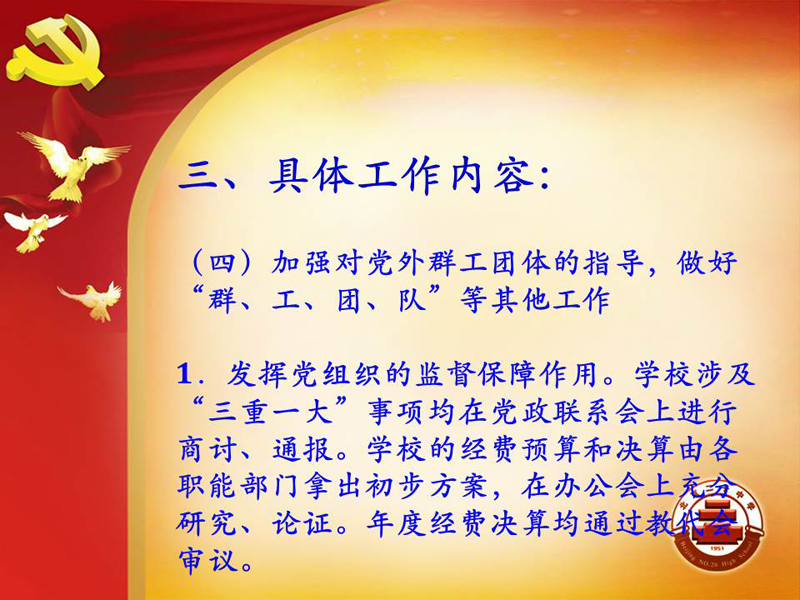 三、具体工作内容:

（四）加强对党外群工团体的指导，做好“群、工、团、队”等其他工作

1．发挥党组织的监督保障作用。学校涉及“三重一大”事项均在党政联系会上进行商讨、通报。学校的经费预算和决算由各职能部门拿出初步方案，在办公会上充分研究、论证。年度经费决算均通过教代会审议。

1951
Beijing NO.20 High School